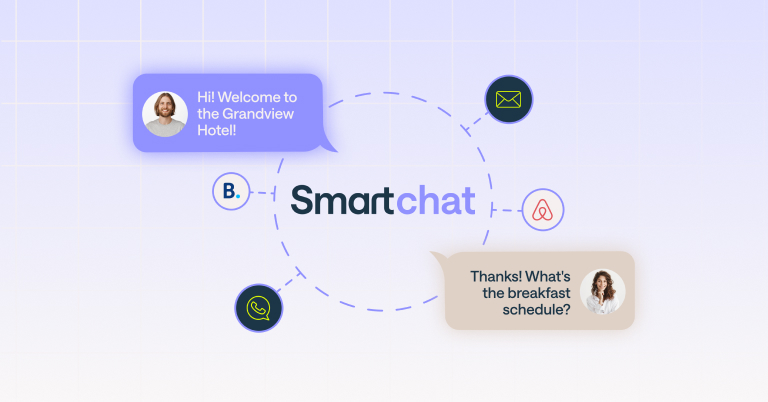 Hi! Welcome to the Grandview Hotel!

B.

Smartchat

Thanks! What's the breakfast schedule?